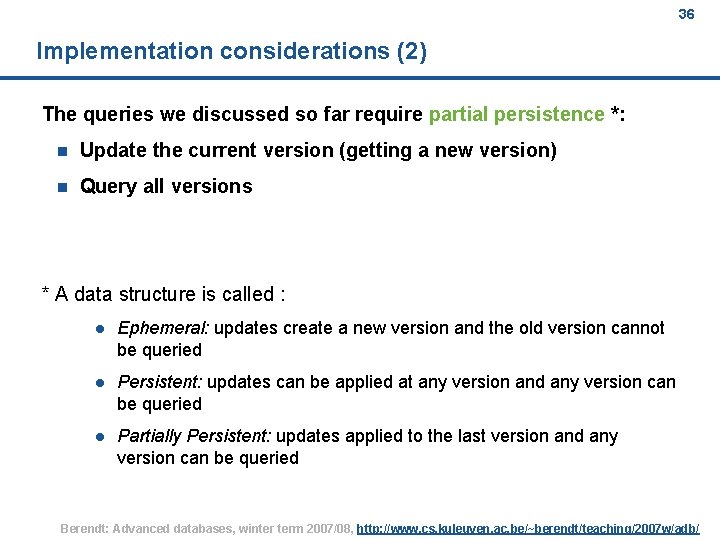 36

Implementation considerations (2)

The queries we discussed so far require partial persistence *:

Update the current version (getting a new version)

Query all versions

* A data structure is called :

Ephemeral: updates create a new version and the old version cannot be queried

Persistent: updates can be applied at any version and any version can be queried

Partially Persistent: updates applied to the last version and any version can be queried

Berendt: Advanced databases, winter term 2007/08, http://www.cs.kuleuven.ac.be/~berendt/teaching/2007w/adb/